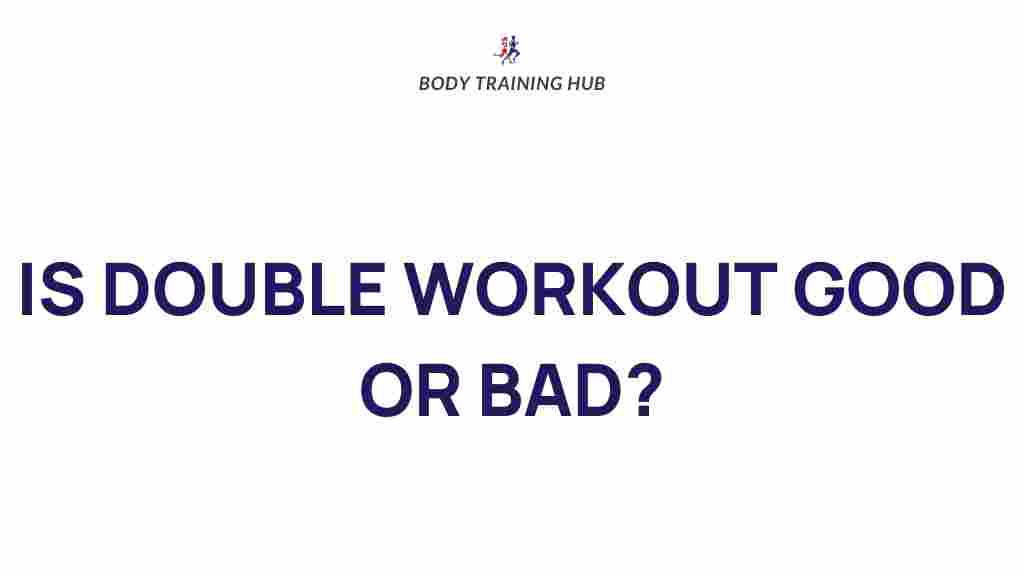 BODY TRAINING HUB

IS DOUBLE WORKOUT GOOD OR BAD?